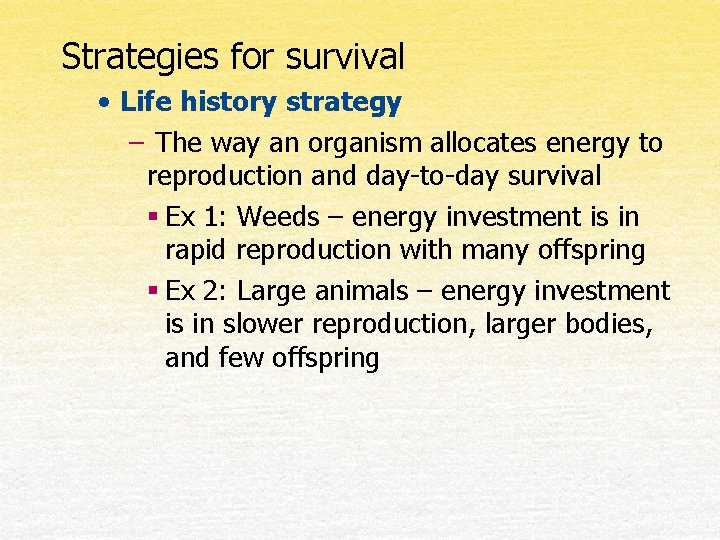 Strategies for survival

• Life history strategy

– The way an organism allocates energy to reproduction and day-to-day survival

▪ Ex 1: Weeds – energy investment is in rapid reproduction with many offspring

▪ Ex 2: Large animals – energy investment is in slower reproduction, larger bodies, and few offspring